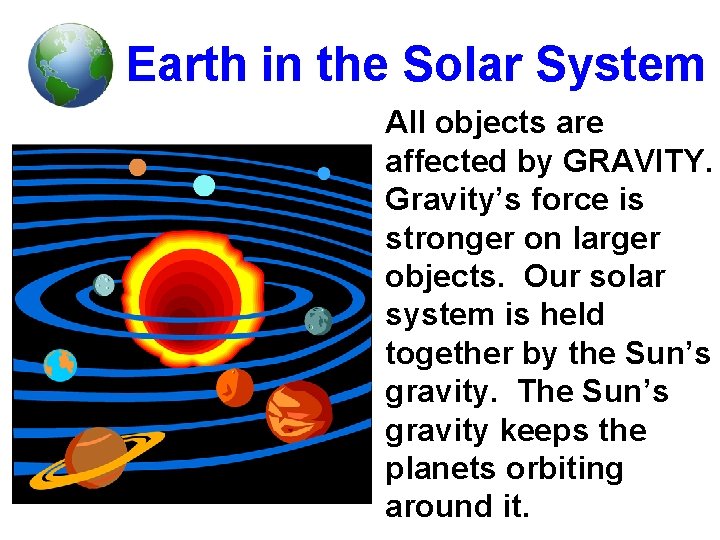 Earth in the Solar System

All objects are affected by GRAVITY. Gravity’s force is stronger on larger objects. Our solar system is held together by the Sun’s gravity. The Sun’s gravity keeps the planets orbiting around it.